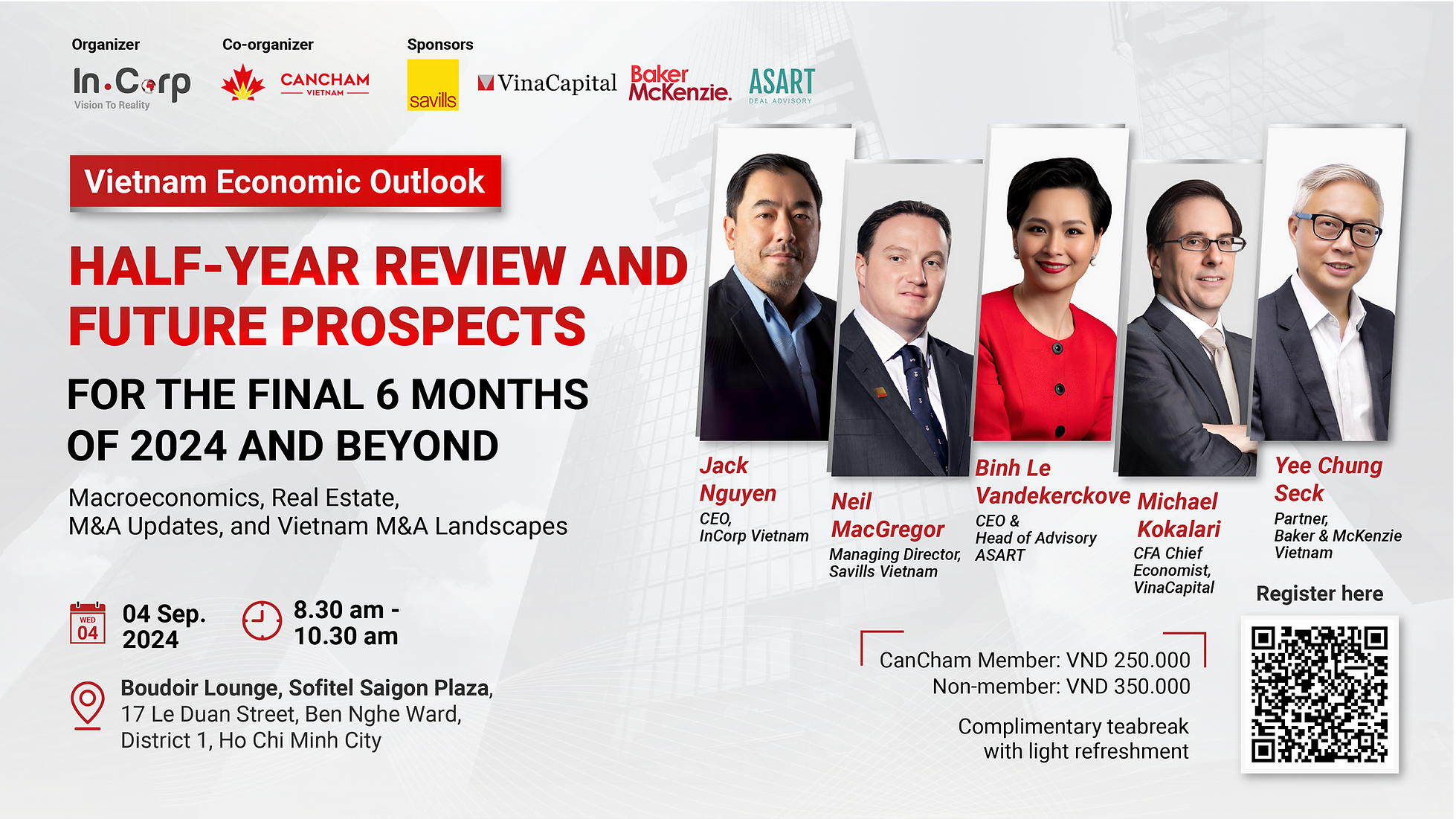 Organizer

In.Corp
Vision To Reality

Co-organizer

CANCHAM
VIETNAM

Sponsors

savills

VinaCapital

Baker McKenzie.

ASART
DEAL ADVISORY

Vietnam Economic Outlook

HALF-YEAR REVIEW AND FUTURE PROSPECTS

FOR THE FINAL 6 MONTHS OF 2024 AND BEYOND

Macroeconomics, Real Estate, M&A Updates, and Vietnam M&A Landscapes

WED 04

04 Sep. 2024

8.30 am - 10.30 am

Boudoir Lounge, Sofitel Saigon Plaza, 17 Le Duan Street, Ben Nghe Ward, District 1, Ho Chi Minh City

Jack Nguyen
CEO, InCorp Vietnam

Neil MacGregor
Managing Director, Savills Vietnam

Binh Le Vandekerckove
CEO & Head of Advisory ASART

Michael Kokalari
CFA Chief Economist, VinaCapital

Yee Chung Seck
Partner, Baker & McKenzie Vietnam

Register here

CanCham Member: VND 250.000
Non-member: VND 350.000

Complimentary teabreak with light refreshment